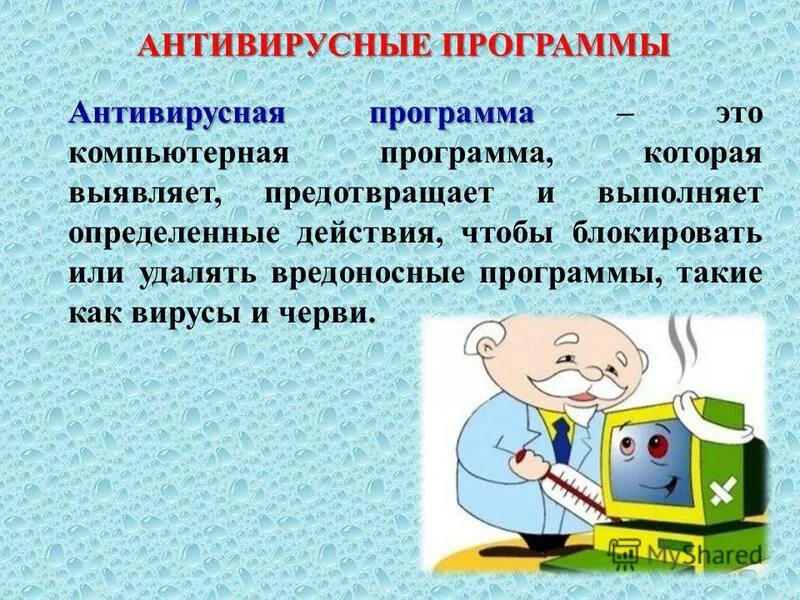 АНТИВИРУСНЫЕ ПРОГРАММЫ

Антивирусная программа – это компьютерная программа, которая выявляет, предотвращает и выполняет определенные действия, чтобы блокировать или удалять вредоносные программы, такие как вирусы и черви.

MyShared